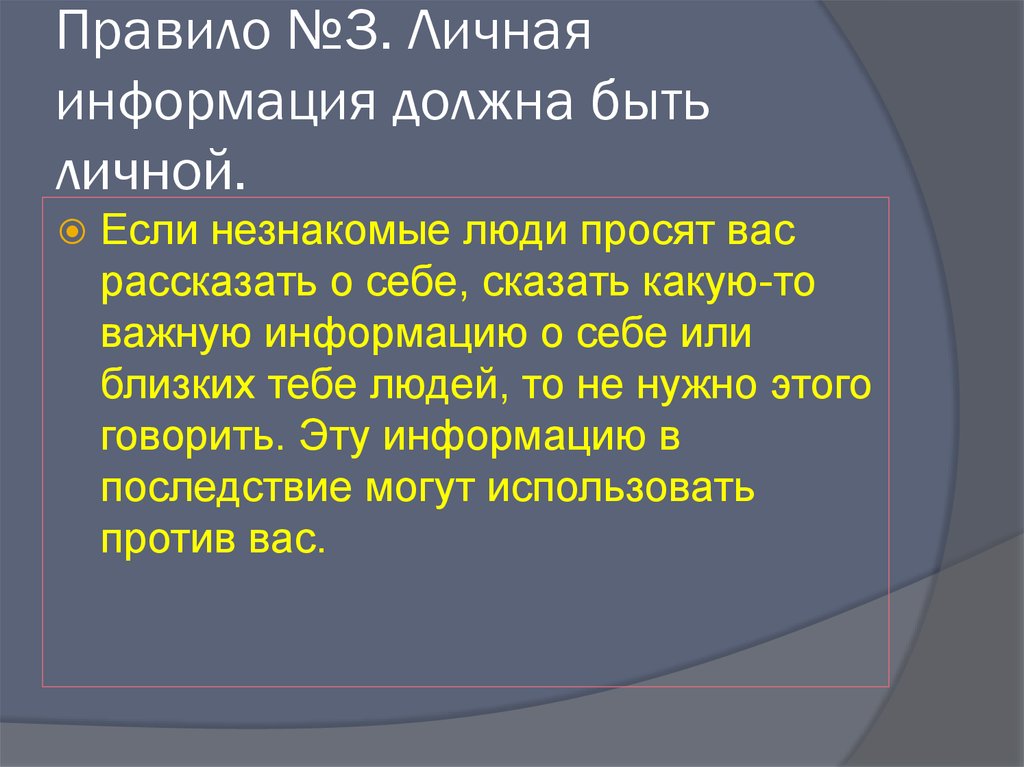 Правило №3. Личная информация должна быть личной.

Если незнакомые люди просят вас рассказать о себе, сказать какую-то важную информацию о себе или близких тебе людей, то не нужно этого говорить. Эту информацию в последствие могут использовать против вас.